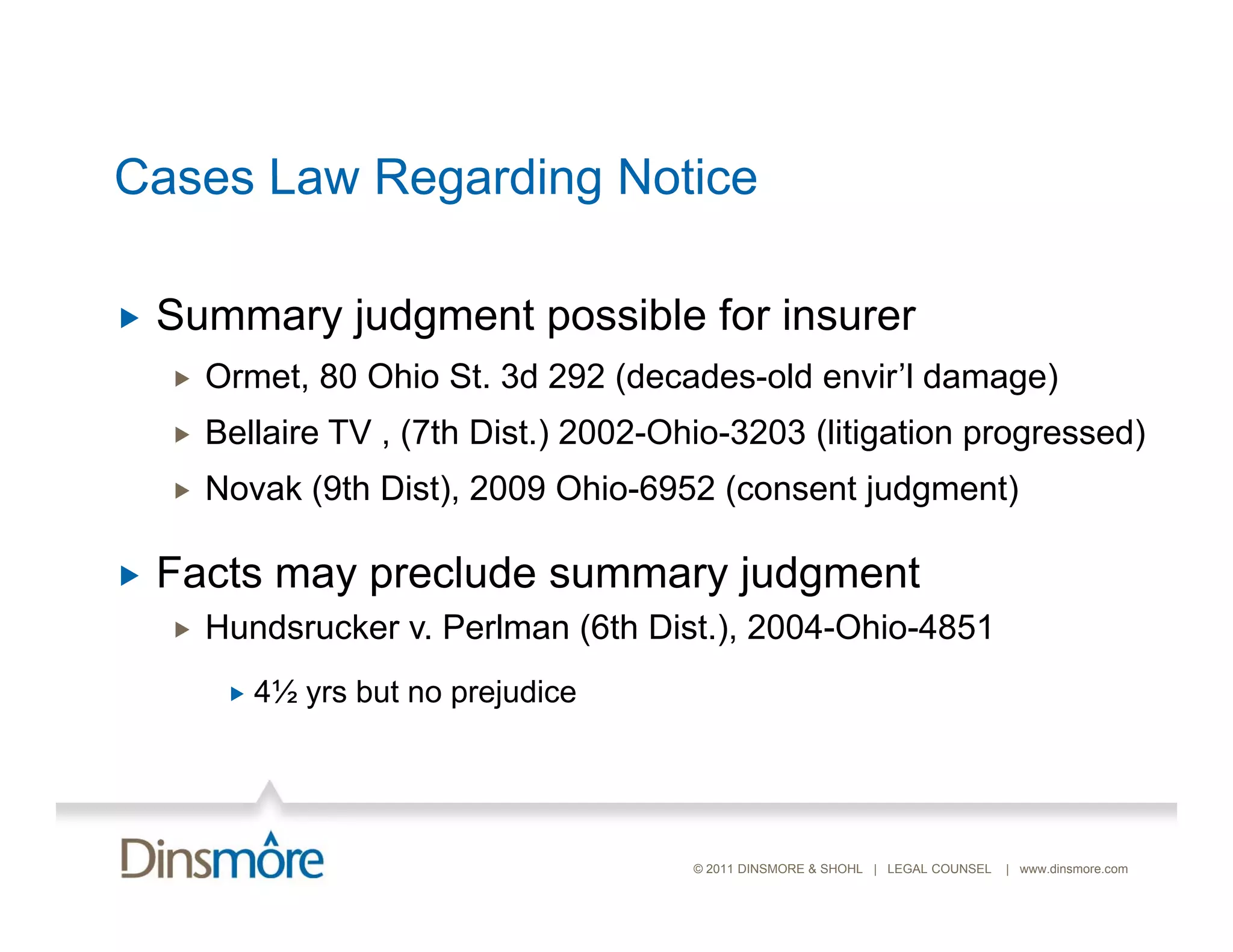 Cases Law Regarding Notice

▸ Summary judgment possible for insurer

▸ Ormet, 80 Ohio St. 3d 292 (decades-old envir'l damage)

▸ Bellaire TV , (7th Dist.) 2002-Ohio-3203 (litigation progressed)

▸ Novak (9th Dist), 2009 Ohio-6952 (consent judgment)

▸ Facts may preclude summary judgment

▸ Hundsrucker v. Perlman (6th Dist.), 2004-Ohio-4851

▸ 4½ yrs but no prejudice

Dinsmore

© 2011 DINSMORE & SHOHL | LEGAL COUNSEL | www.dinsmore.com